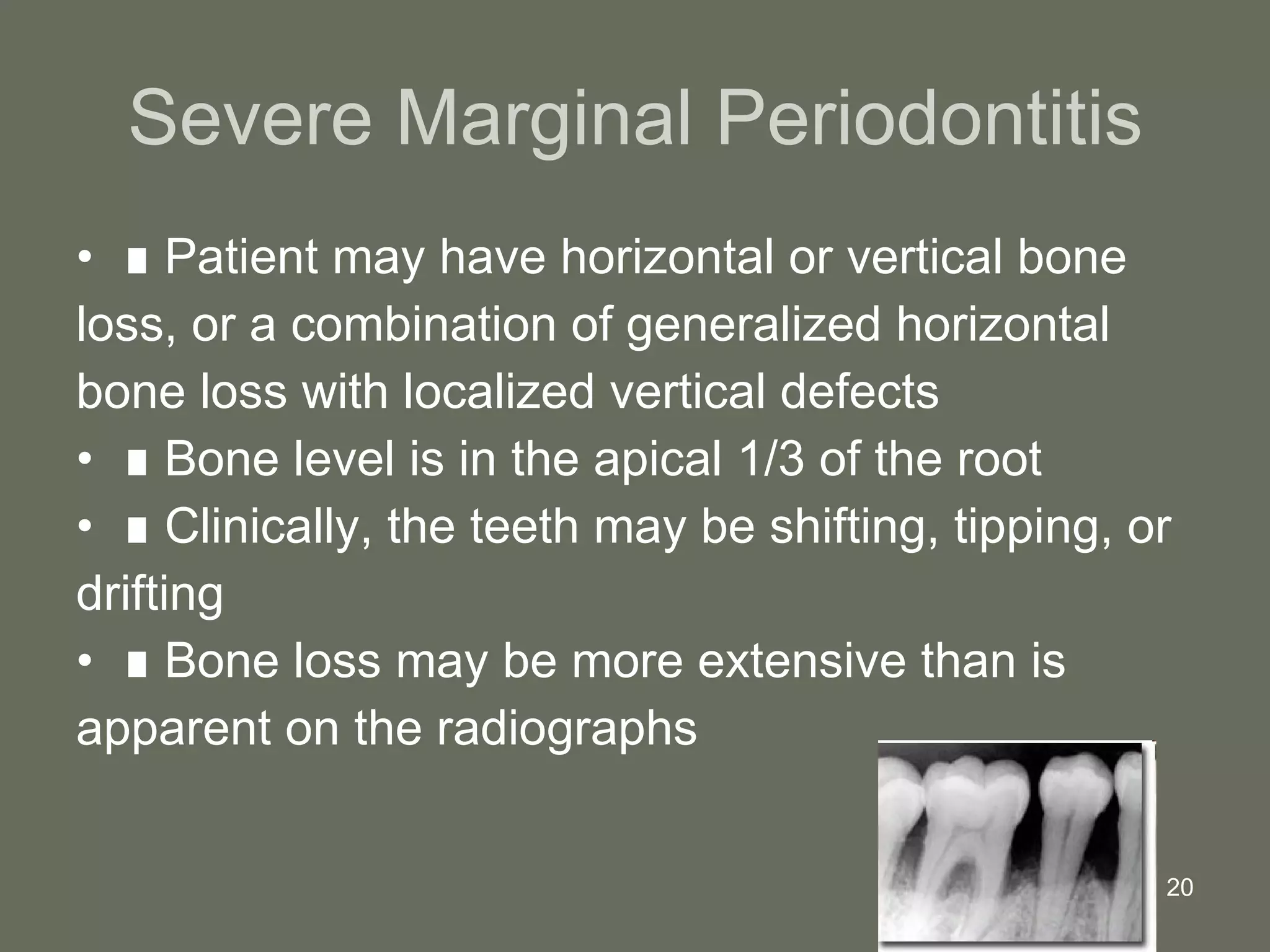 Severe Marginal Periodontitis

• ∎ Patient may have horizontal or vertical bone loss, or a combination of generalized horizontal bone loss with localized vertical defects
• ∎ Bone level is in the apical 1/3 of the root
• ∎ Clinically, the teeth may be shifting, tipping, or drifting
• ∎ Bone loss may be more extensive than is apparent on the radiographs

20